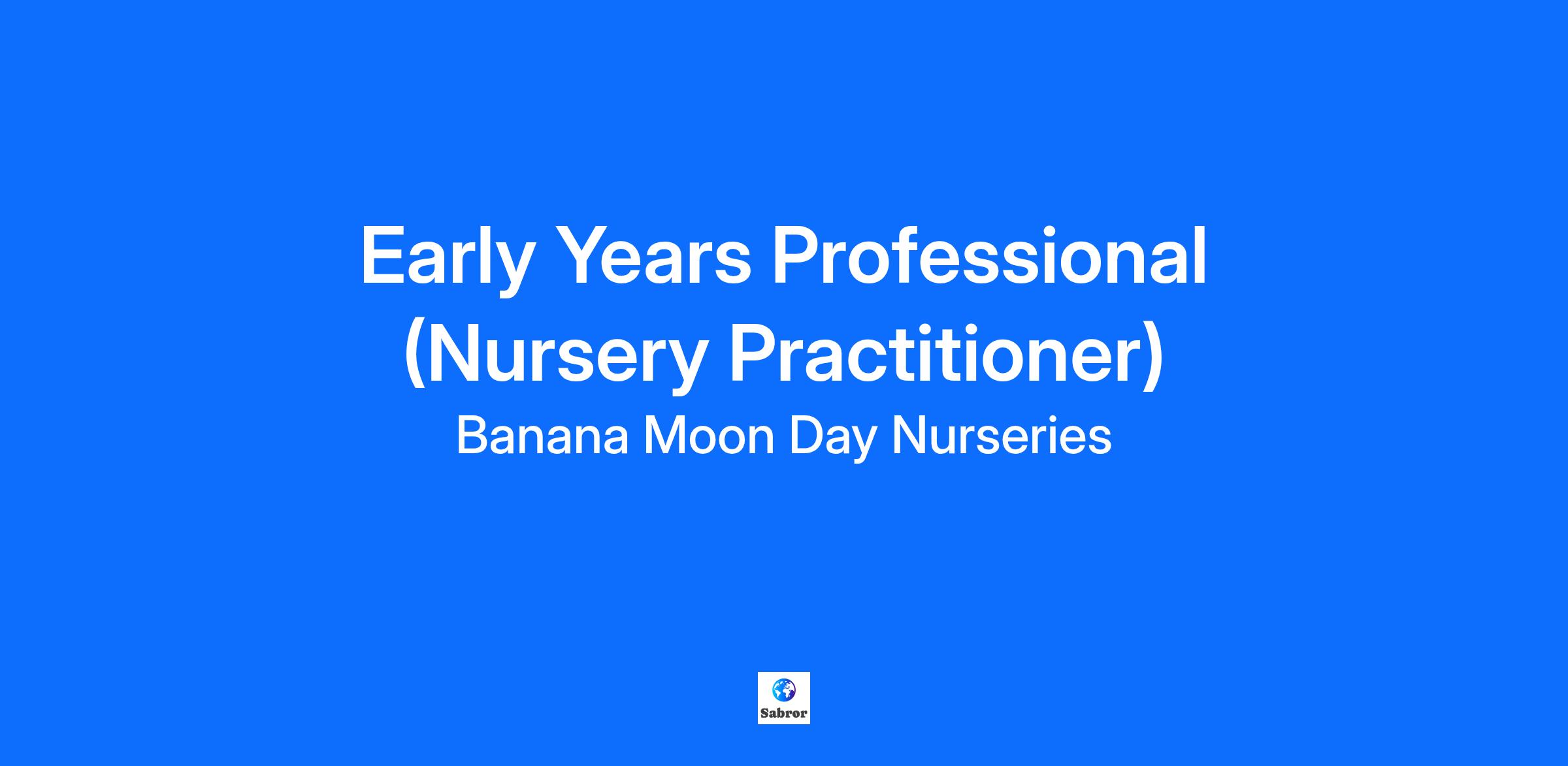 Early Years Professional (Nursery Practitioner)

Banana Moon Day Nurseries

Sabror